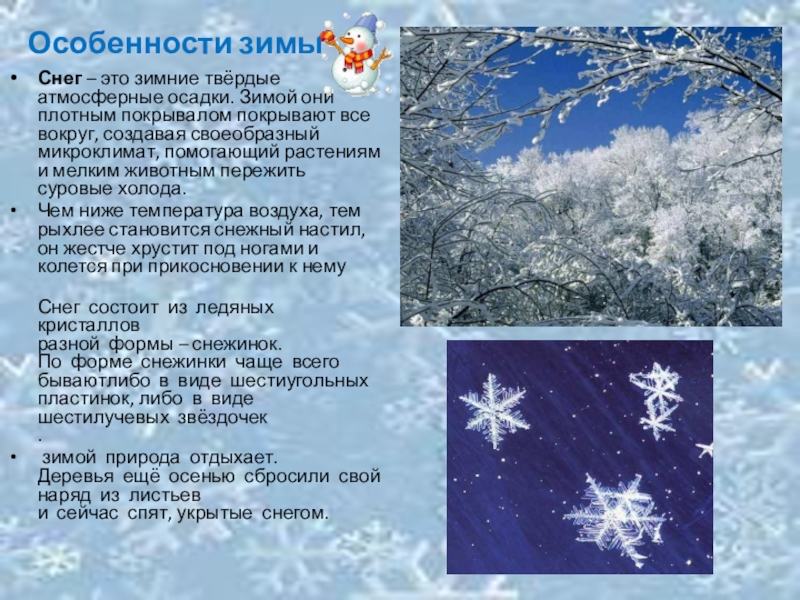 Особенности зимы

• Снег – это зимние твёрдые атмосферные осадки. Зимой они плотным покрывалом покрывают все вокруг, создавая своеобразный микроклимат, помогающий растениям и мелким животным пережить суровые холода.

• Чем ниже температура воздуха, тем рыхлее становится снежный настил, он жестче хрустит под ногами и колется при прикосновении к нему

Снег состоит из ледяных кристаллов разной формы – снежинок. По форме снежинки чаще всего бываютлибо в виде шестиугольных пластинок, либо в виде шестилучевых звёздочек
.

• зимой природа отдыхает. Деревья ещё осенью сбросили свой наряд из листьев и сейчас спят, укрытые снегом.